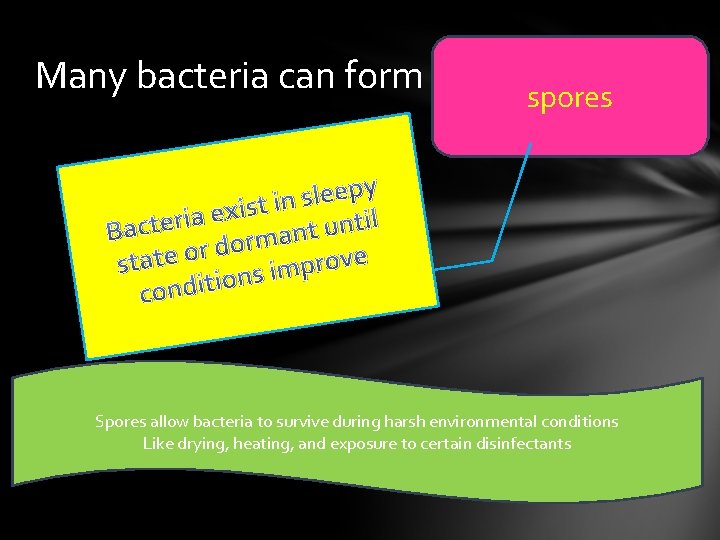 Many bacteria can form

spores

Bacteria exist in sleepy state or dormant until conditions improve

Spores allow bacteria to survive during harsh environmental conditions
Like drying, heating, and exposure to certain disinfectants